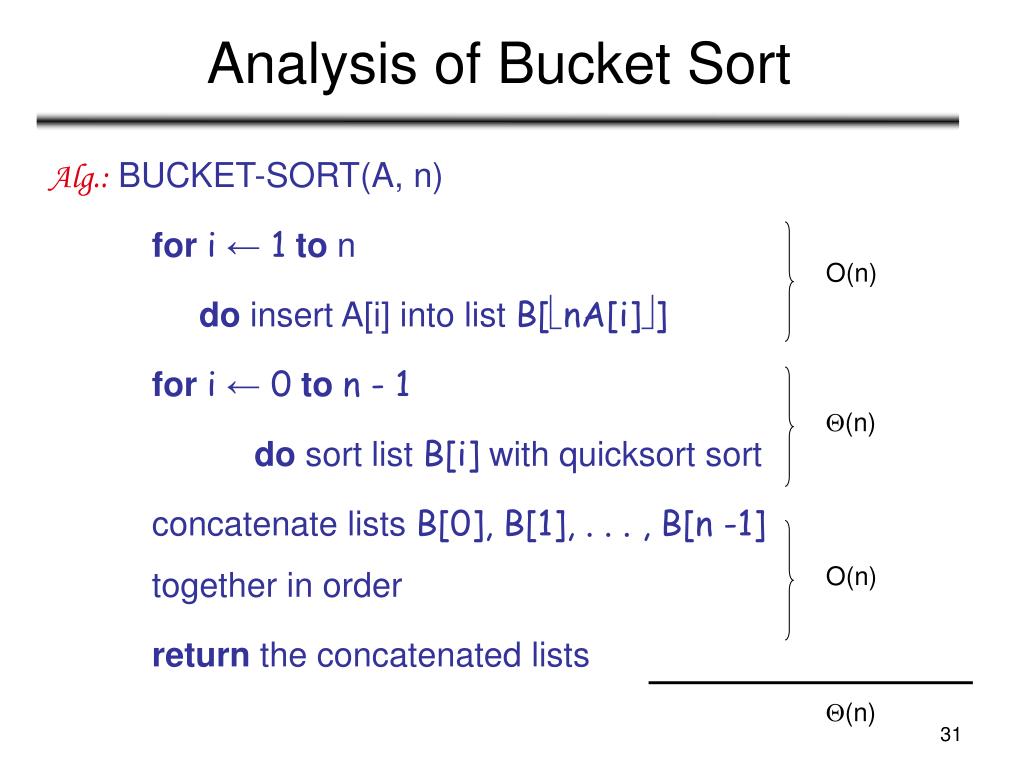 Analysis of Bucket Sort

Alg.: BUCKET-SORT(A, n)

for i ← 1 to n

do insert A[i] into list B[$\lfloor nA[i] \rfloor$]

O(n)

for i ← 0 to n - 1

do sort list B[i] with quicksort sort

Θ(n)

concatenate lists B[0], B[1], . . . , B[n -1] together in order

O(n)

return the concatenated lists

Θ(n)

31